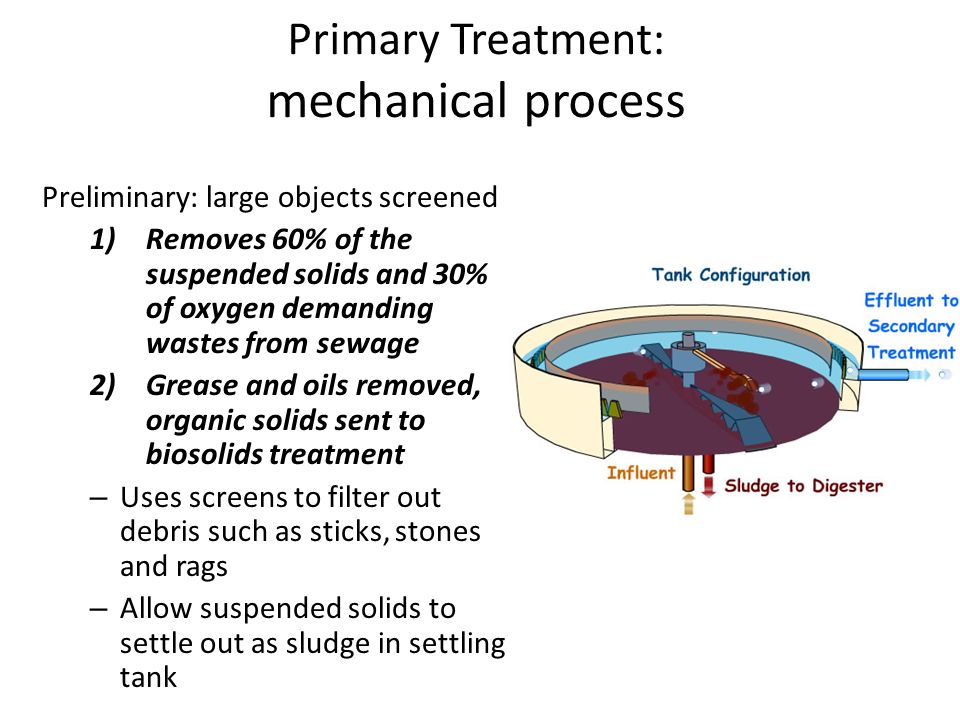 Primary Treatment:
mechanical process

Preliminary: large objects screened

1) Removes 60% of the suspended solids and 30% of oxygen demanding wastes from sewage

2) Grease and oils removed, organic solids sent to biosolids treatment

– Uses screens to filter out debris such as sticks, stones and rags

– Allow suspended solids to settle out as sludge in settling tank

Tank Configuration

Effluent to Secondary Treatment

Influent

Sludge to Digester